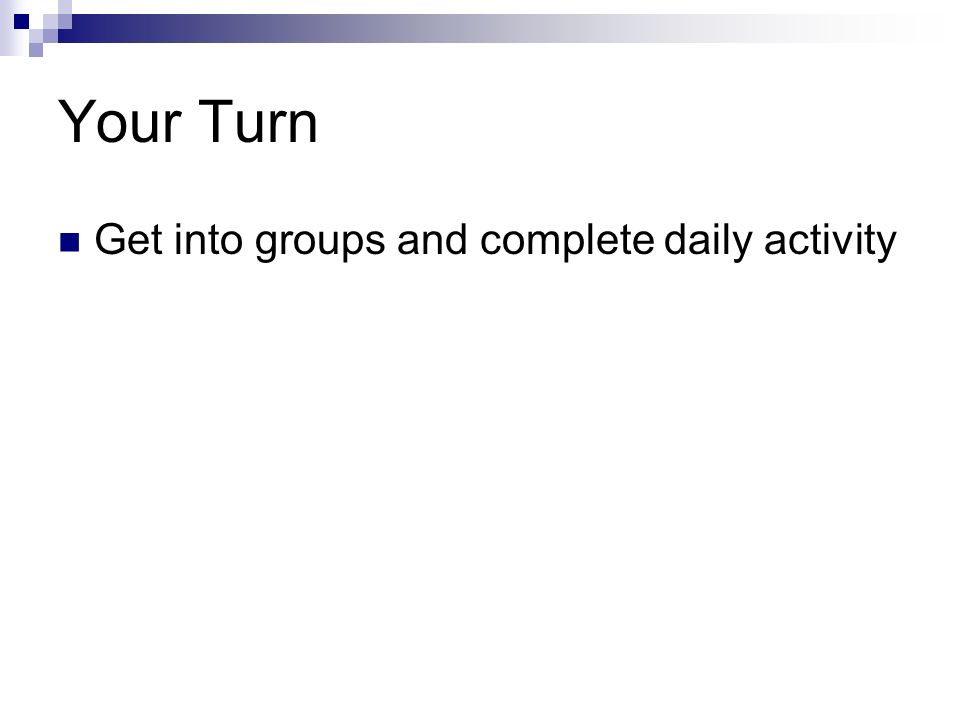 Your Turn

Get into groups and complete daily activity